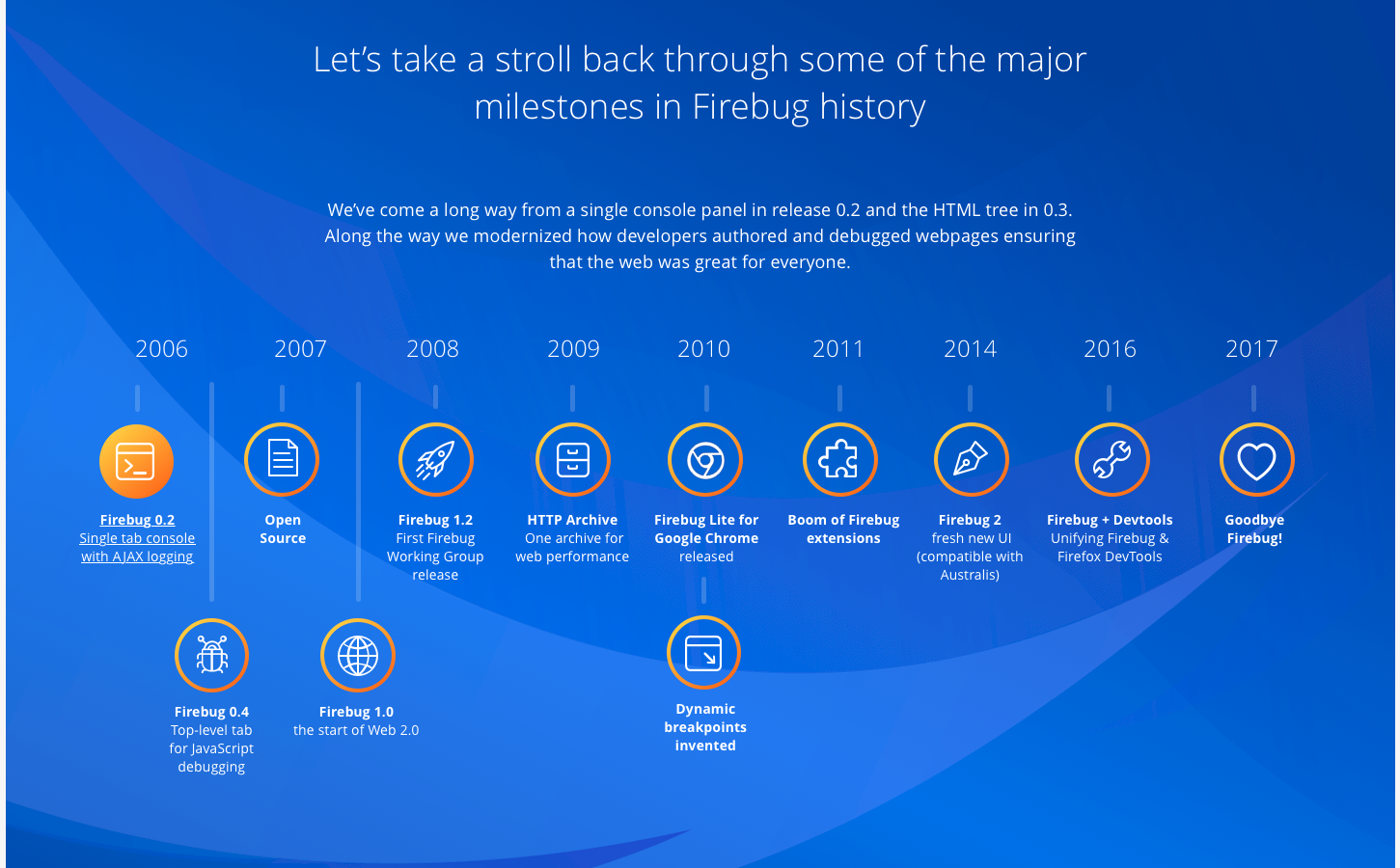 Let's take a stroll back through some of the major milestones in Firebug history

We've come a long way from a single console panel in release 0.2 and the HTML tree in 0.3. Along the way we modernized how developers authored and debugged webpages ensuring that the web was great for everyone.

2006

Firebug 0.2
Single tab console with AJAX logging

Firebug 0.4
Top-level tab for JavaScript debugging

2007

Open Source

Firebug 1.0
the start of Web 2.0

2008

Firebug 1.2
First Firebug Working Group release

2009

HTTP Archive
One archive for web performance

2010

Firebug Lite for Google Chrome released

Dynamic breakpoints invented

2011

Boom of Firebug extensions

2014

Firebug 2
fresh new UI (compatible with Australis)

2016

Firebug + Devtools
Unifying Firebug & Firefox DevTools

2017

Goodbye Firebug!